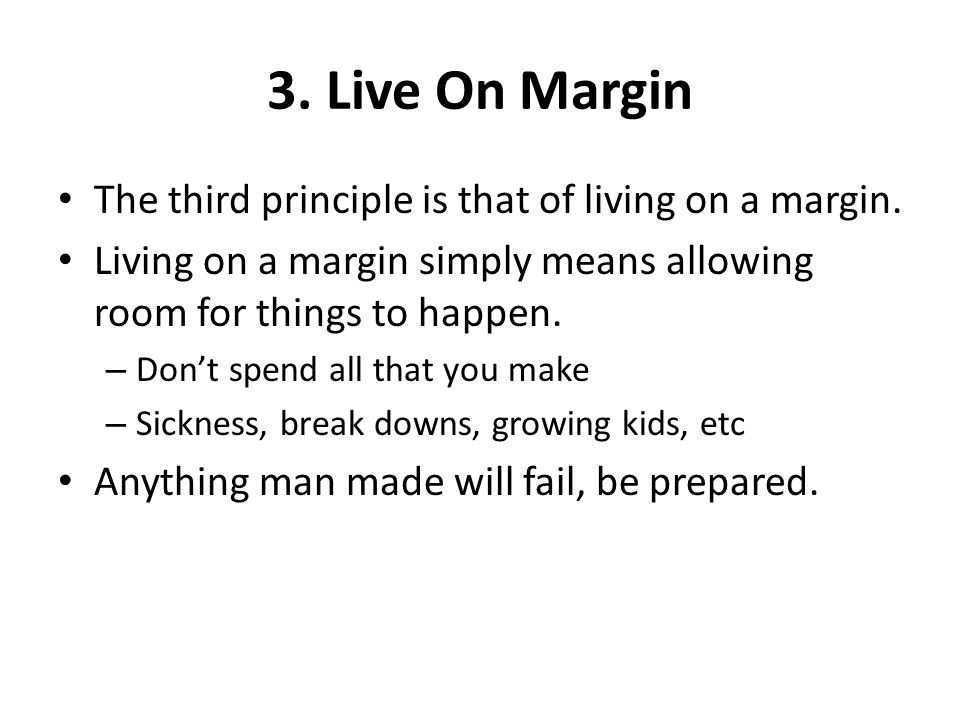 3. Live On Margin

• The third principle is that of living on a margin.
• Living on a margin simply means allowing room for things to happen.
– Don't spend all that you make
– Sickness, break downs, growing kids, etc
• Anything man made will fail, be prepared.